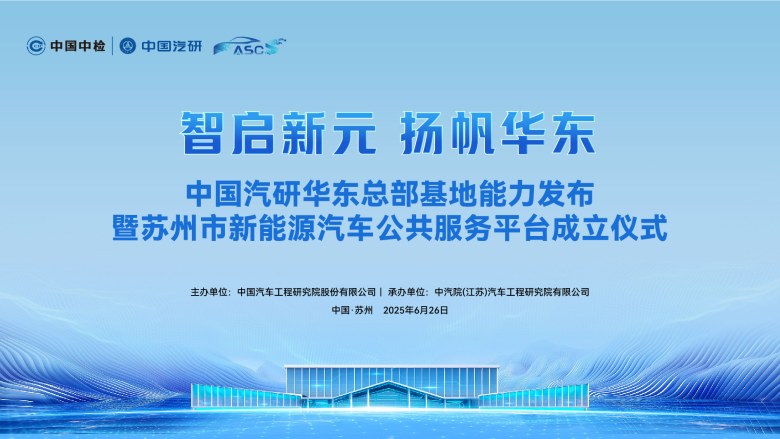 中国中检 | 中国汽研 ASC

智启新元 扬帆华东

中国汽研华东总部基地能力发布
暨苏州市新能源汽车公共服务平台成立仪式

主办单位：中国汽车工程研究院股份有限公司 | 承办单位：中汽院(江苏)汽车工程研究院有限公司

中国·苏州 2025年6月26日